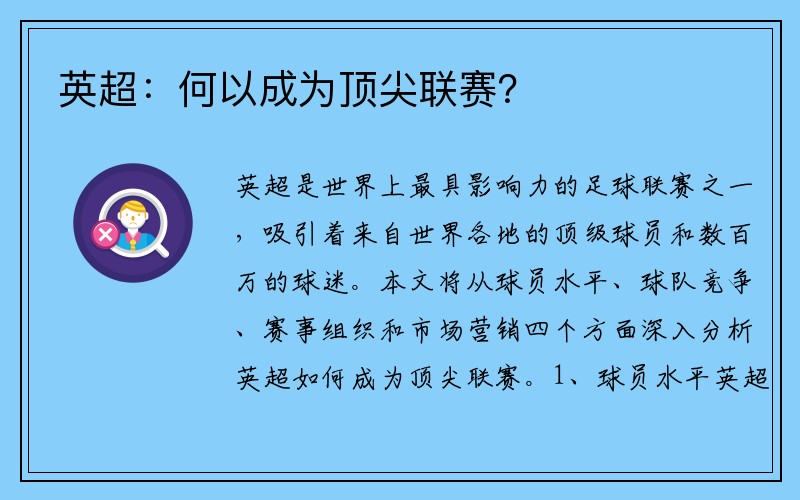 英超：何以成为顶尖联赛？

英超是世界上最具影响力的足球联赛之一，吸引着来自世界各地的顶级球员和数百万的球迷。本文将从球员水平、球队竞争、赛事组织和市场营销四个方面深入分析英超如何成为顶尖联赛。1、球员水平英超